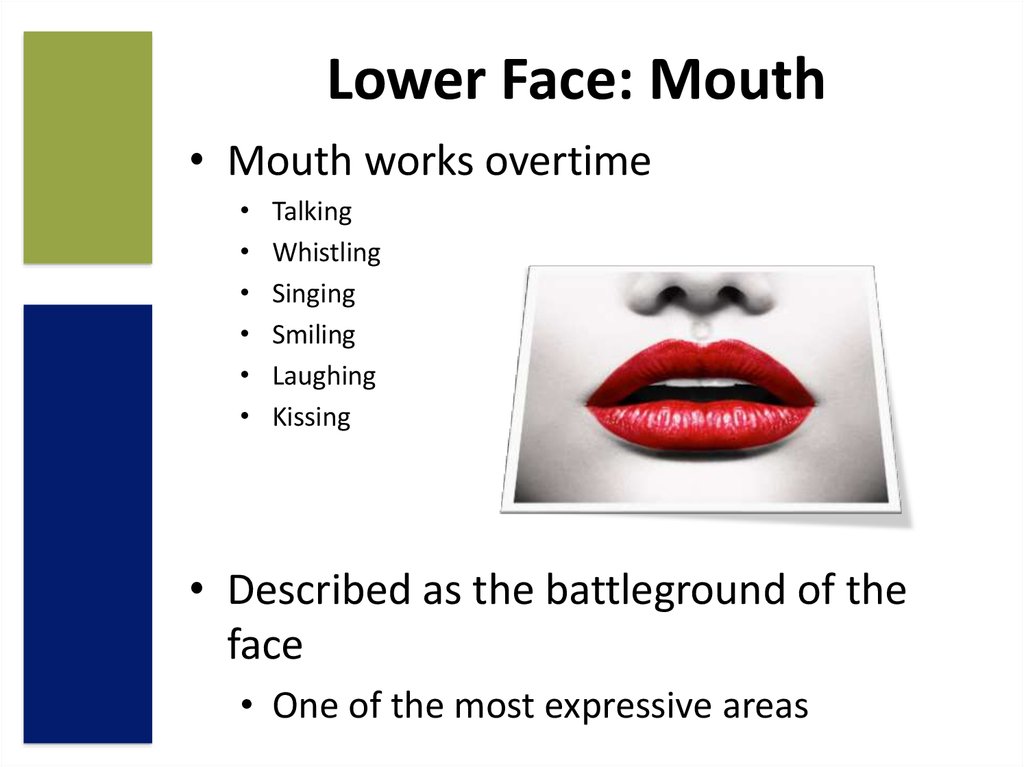 Lower Face: Mouth

• Mouth works overtime
  • Talking
  • Whistling
  • Singing
  • Smiling
  • Laughing
  • Kissing

• Described as the battleground of the face
  • One of the most expressive areas